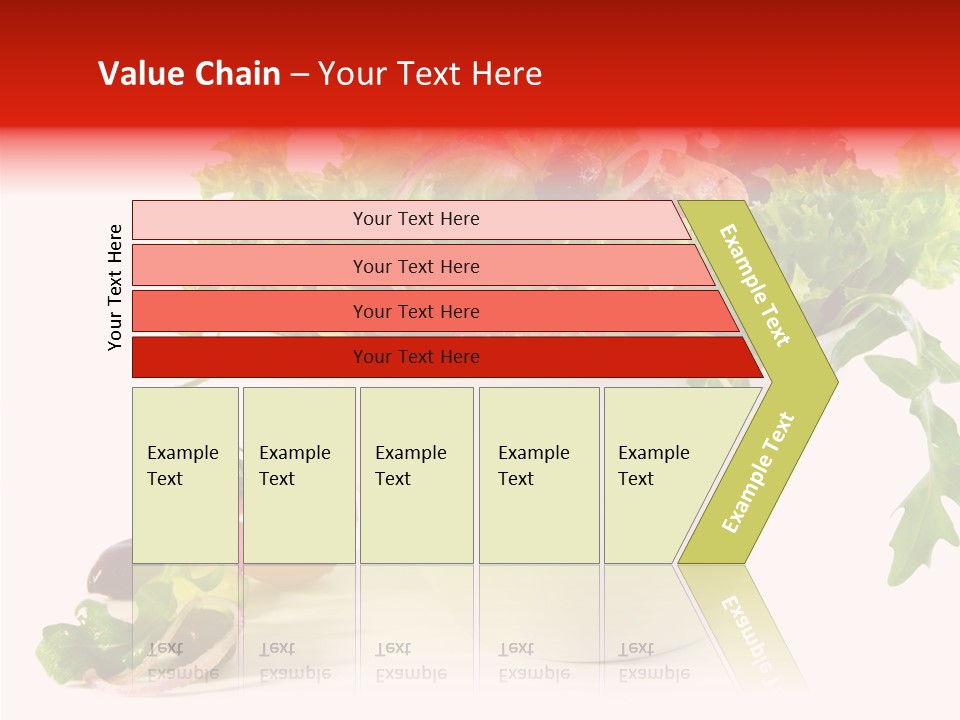 Value Chain – Your Text Here

Your Text Here

Your Text Here

Your Text Here

Your Text Here

Your Text Here

Example Text

Example Text

Example Text

Example Text

Example Text

Example Text

Example Text